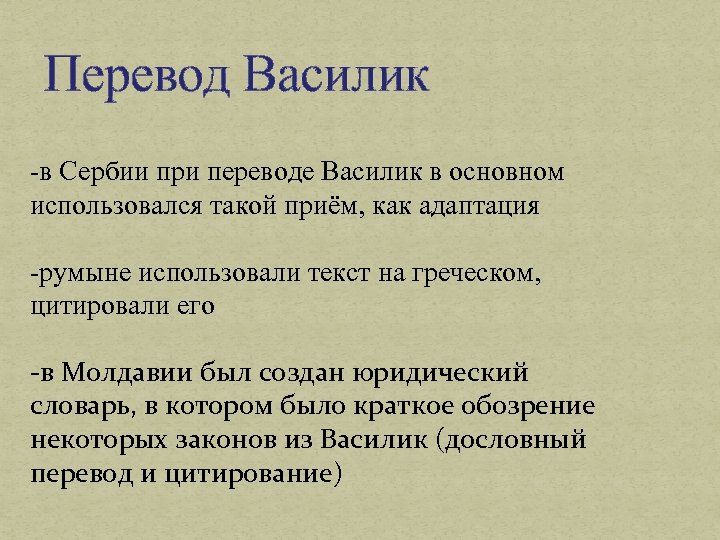 Перевод Василик

-в Сербии при переводе Василик в основном использовался такой приём, как адаптация

-румыне использовали текст на греческом, цитировали его

-в Молдавии был создан юридический словарь, в котором было краткое обозрение некоторых законов из Василик (дословный перевод и цитирование)